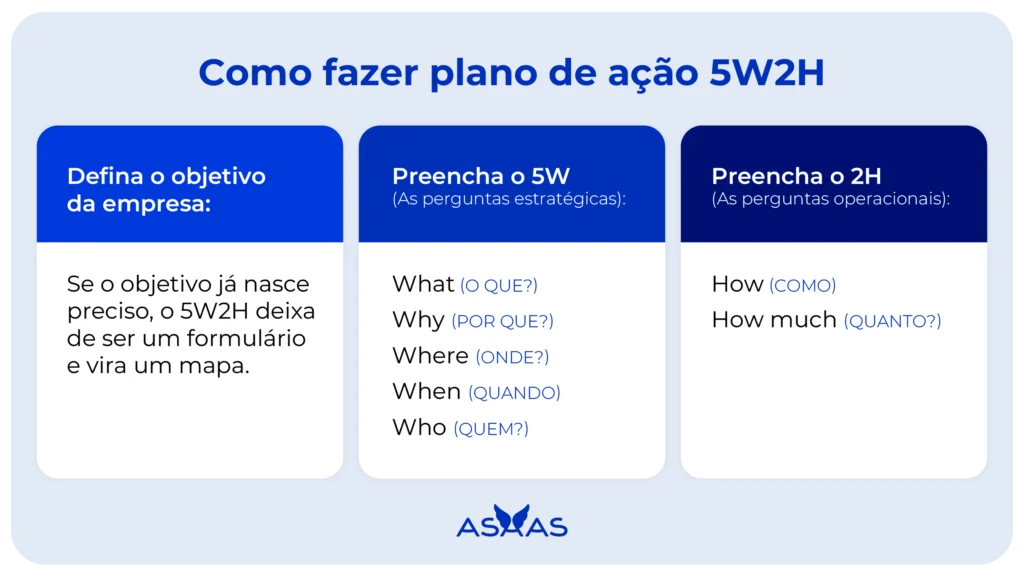 Como fazer plano de ação 5W2H

Defina o objetivo da empresa:

Se o objetivo já nasce preciso, o 5W2H deixa de ser um formulário e vira um mapa.

Preencha o 5W
(As perguntas estratégicas):

What (O QUE?)
Why (POR QUE?)
Where (ONDE?)
When (QUANDO)
Who (QUEM?)

Preencha o 2H
(As perguntas operacionais):

How (COMO)
How much (QUANTO?)

ASAAS